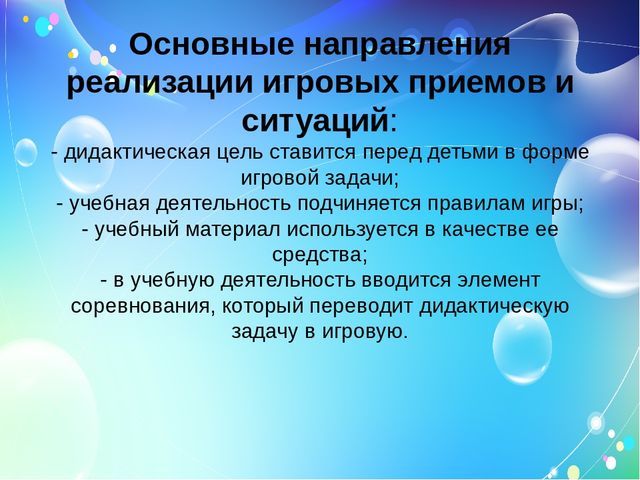 Основные направления реализации игровых приемов и ситуаций:

- дидактическая цель ставится перед детьми в форме игровой задачи;
- учебная деятельность подчиняется правилам игры;
- учебный материал используется в качестве ее средства;
- в учебную деятельность вводится элемент соревнования, который переводит дидактическую задачу в игровую.